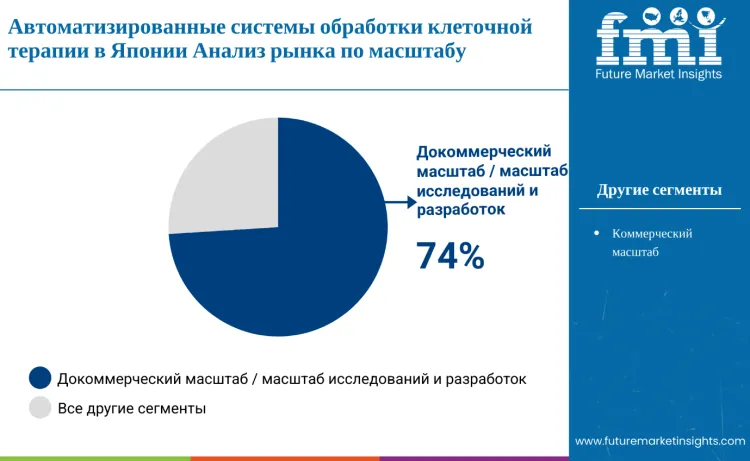 Автоматизированные системы обработки клеточной терапии в Японии Анализ рынка по масштабу

fmi
Future Market Insights

Докоммерческий масштаб / масштаб исследований и разработок

74%

Другие сегменты

• Коммерческий масштаб

Докоммерческий масштаб / масштаб исследований и разработок

Все другие сегменты

www.futuremarketinsights.com